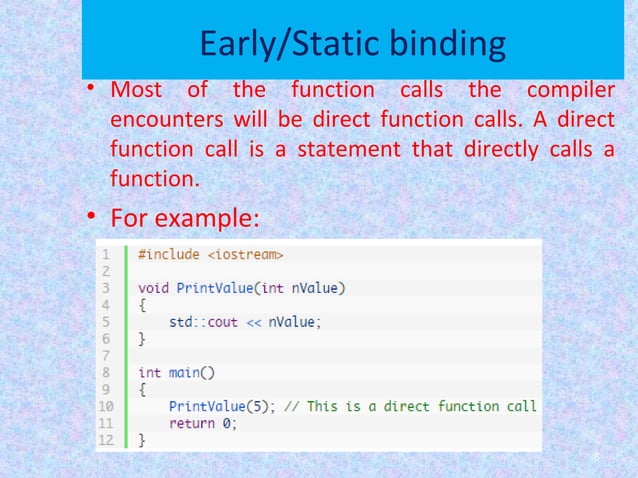 Early/Static binding

• Most of the function calls the compiler encounters will be direct function calls. A direct function call is a statement that directly calls a function.

• For example:

1 #include <iostream>
2
3 void PrintValue(int nValue)
4 {
5     std::cout << nValue;
6 }
7
8 int main()
9 {
10     PrintValue(5); // This is a direct function call
11     return 0;
12 }

8